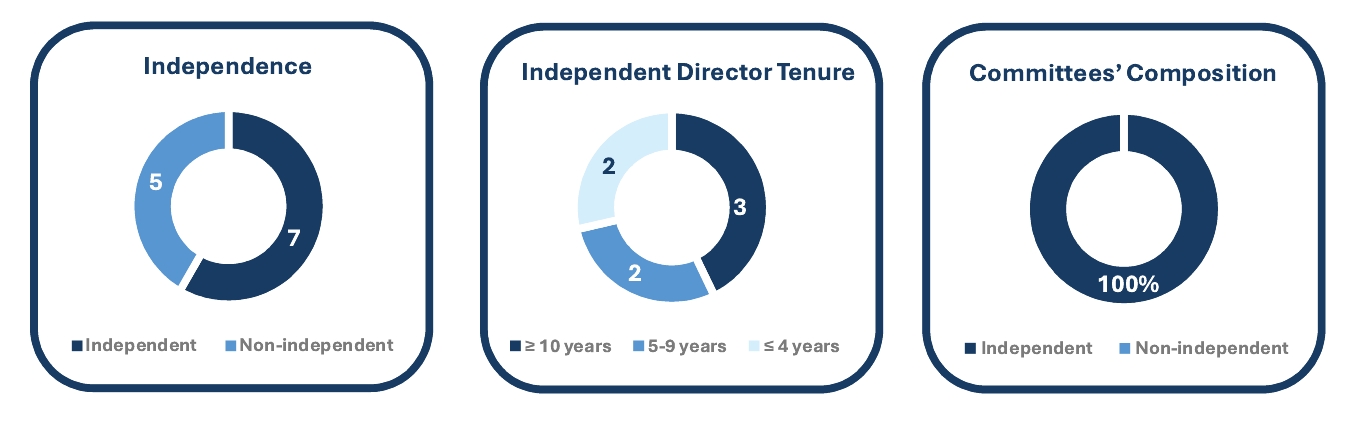 Independence

5

7

Independent Non-independent

Independent Director Tenure

2

3

2

≥ 10 years 5-9 years ≤ 4 years

Committees' Composition

100%

Independent Non-independent